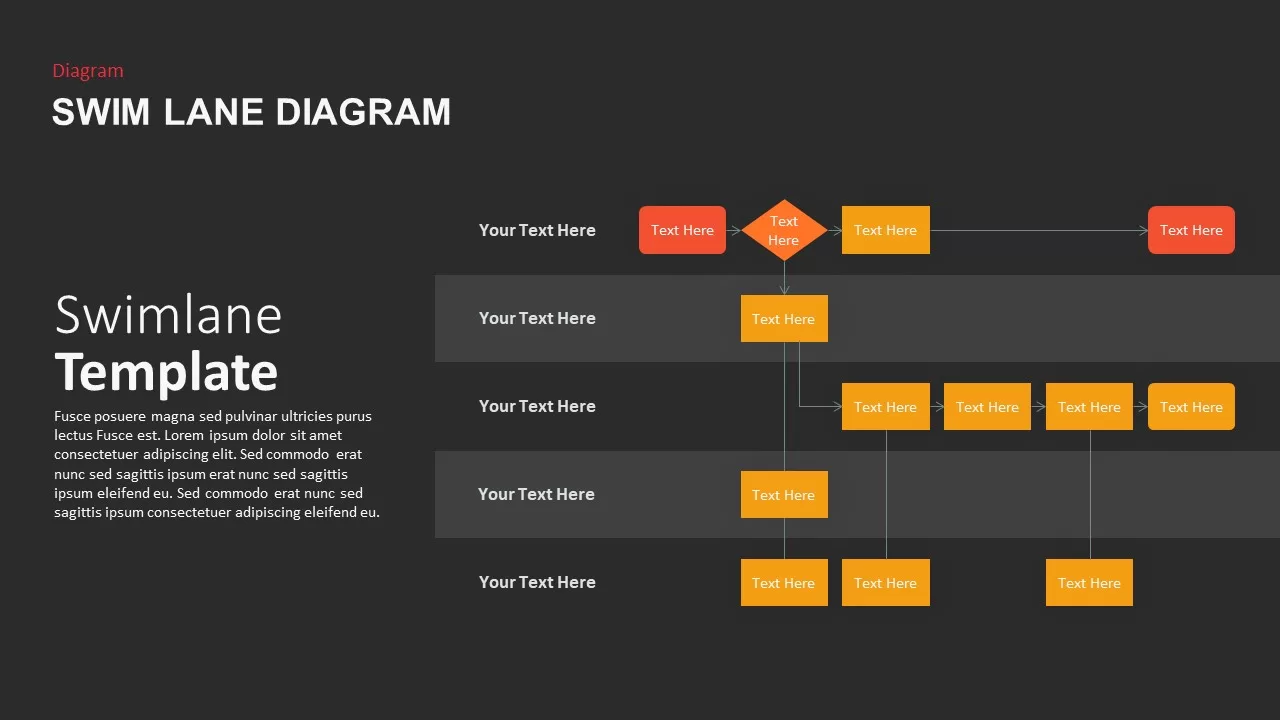 Diagram
SWIM LANE DIAGRAM

Swimlane
Template

Fusce posuere magna sed pulvinar ultricies purus lectus Fusce est. Lorem ipsum dolor sit amet consectetuer adipiscing elit. Sed commodo erat nunc sed sagittis ipsum erat nunc sed sagittis ipsum eleifend eu. Sed commodo erat nunc sed sagittis ipsum consectetuer adipiscing eleifend eu.

Your Text Here
Text Here
Text Here
Text Here
Text Here

Your Text Here
Text Here

Your Text Here
Text Here
Text Here
Text Here
Text Here

Your Text Here
Text Here

Your Text Here
Text Here
Text Here
Text Here